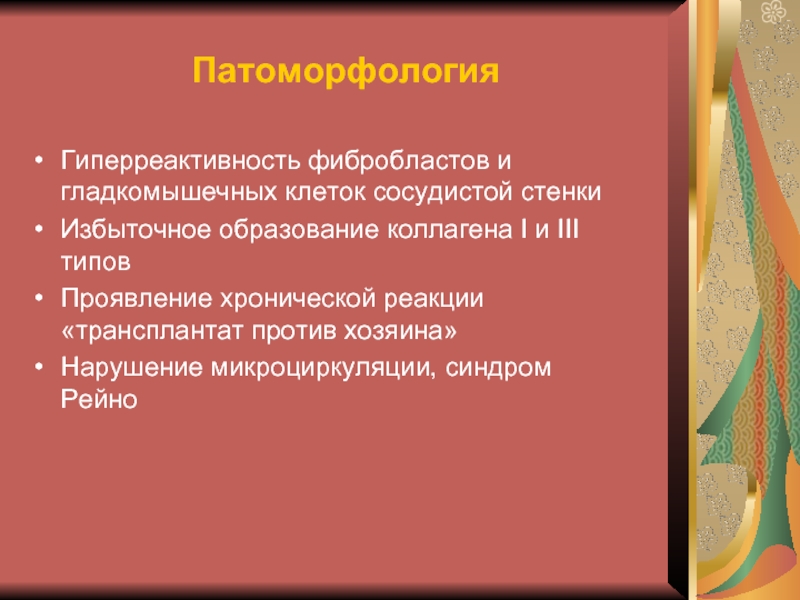 Патоморфология

• Гиперреактивность фибробластов и гладкомышечных клеток сосудистой стенки
• Избыточное образование коллагена I и III типов
• Проявление хронической реакции «трансплантат против хозяина»
• Нарушение микроциркуляции, синдром Рейно